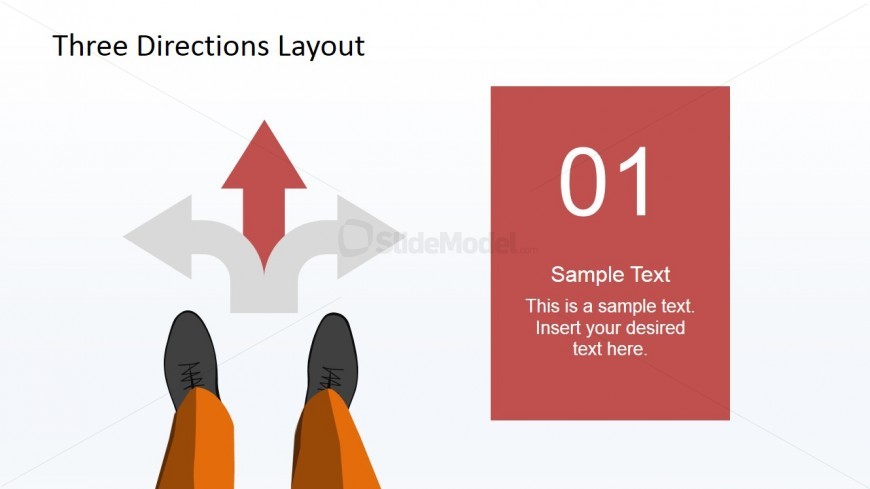 Three Directions Layout

SlideModel.com

01

Sample Text

This is a sample text. Insert your desired text here.